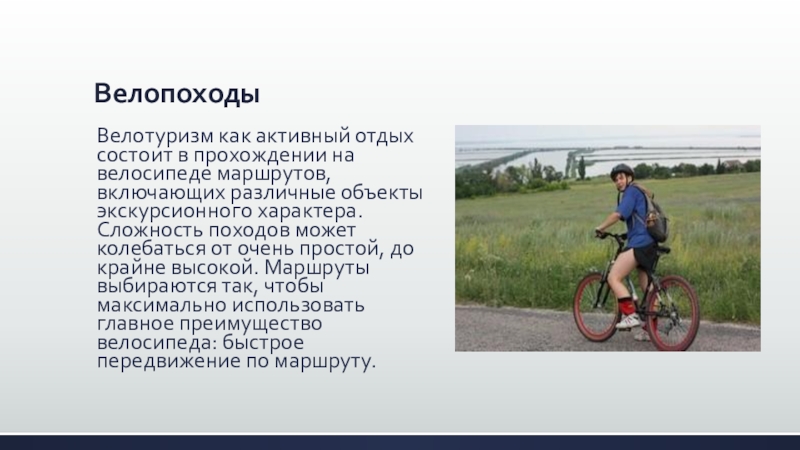 Велопоходы

Велотуризм как активный отдых состоит в прохождении на велосипеде маршрутов, включающих различные объекты экскурсионного характера. Сложность походов может колебаться от очень простой, до крайне высокой. Маршруты выбираются так, чтобы максимально использовать главное преимущество велосипеда: быстрое передвижение по маршруту.